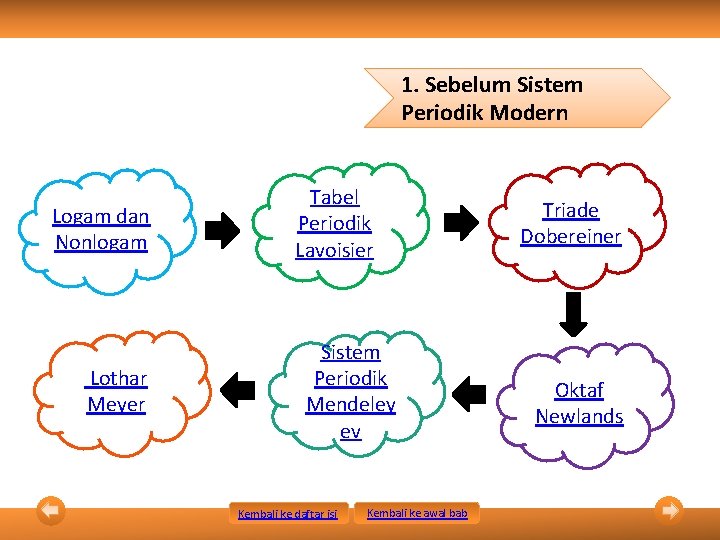 1. Sebelum Sistem Periodik Modern

Logam dan Nonlogam

Tabel Periodik Lavoisier

Triade Dobereiner

Oktaf Newlands

Sistem Periodik Mendeleyev

Lothar Meyer

Kembali ke daftar isi

Kembali ke awal bab